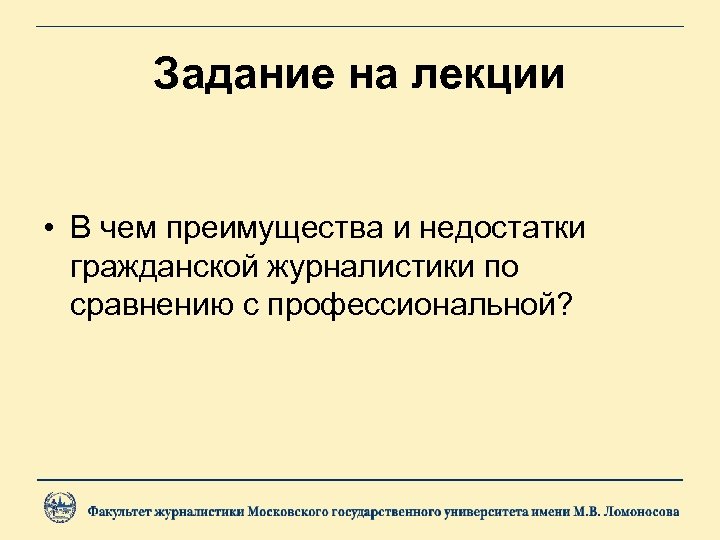 Задание на лекции

• В чем преимущества и недостатки гражданской журналистики по сравнению с профессиональной?

Факультет журналистики Московского государственного университета имени М.В. Ломоносова